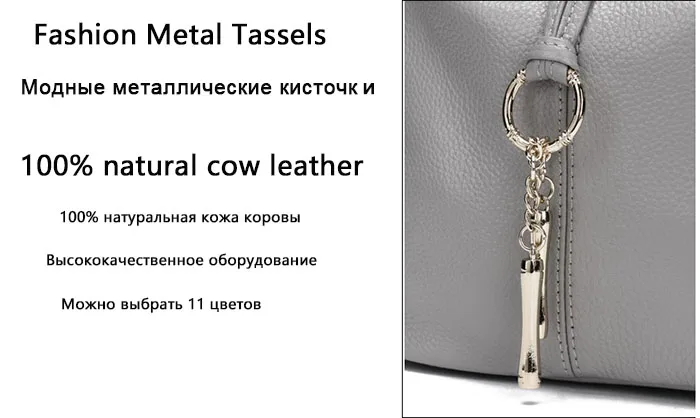 Fashion Metal Tassels

Модные металлические кисточк и

100% natural cow leather

100% натуральная кожа коровы

Высококачественное оборудование

Можно выбрать 11 цветов